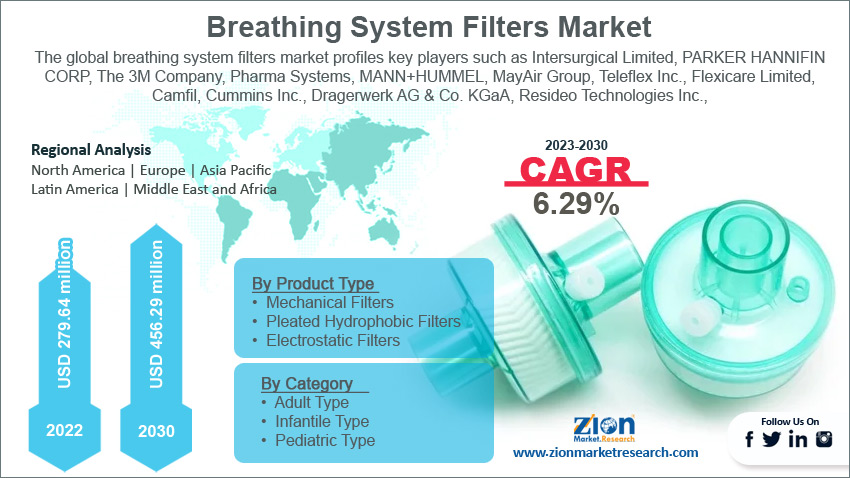 Breathing System Filters Market

The global breathing system filters market profiles key players such as Intersurgical Limited, PARKER HANNIFIN CORP, The 3M Company, Pharma Systems, MANN+HUMMEL, MayAir Group, Teleflex Inc., Flexicare Limited, Camfil, Cummins Inc., Dragerwerk AG & Co. KGaA, Resideo Technologies Inc.,

Regional Analysis
North America | Europe | Asia Pacific
Latin America | Middle East and Africa

2023-2030
CAGR
6.29%

USD 279.64 million
2022

USD 456.29 million
2030

By Product Type
• Mechanical Filters
• Pleated Hydrophobic Filters
• Electrostatic Filters

By Category
• Adult Type
• Infantile Type
• Pediatric Type

Zion Market.Research
www.zionmarketresearch.com

Follow Us On